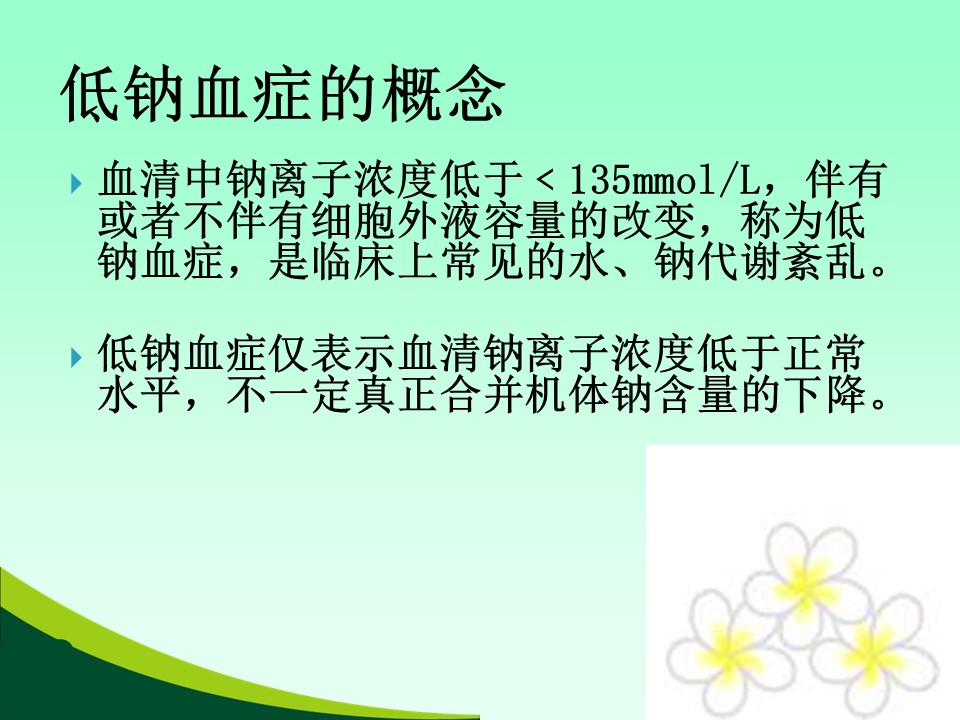 低钠血症的概念

血清中钠离子浓度低于＜135mmol/L，伴有或者不伴有细胞外液容量的改变，称为低钠血症，是临床上常见的水、钠代谢紊乱。

低钠血症仅表示血清钠离子浓度低于正常水平，不一定真正合并机体钠含量的下降。